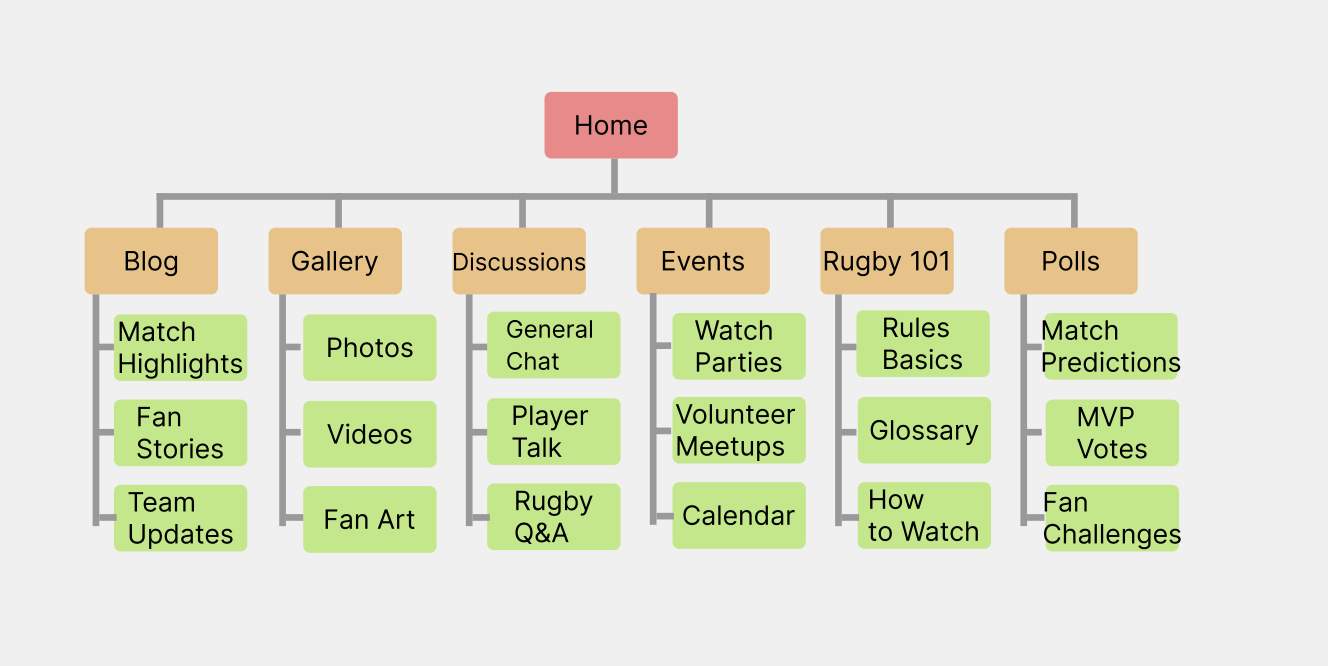 Home

Blog
Match Highlights
Fan Stories
Team Updates

Gallery
Photos
Videos
Fan Art

Discussions
General Chat
Player Talk
Rugby Q&A

Events
Watch Parties
Volunteer Meetups
Calendar

Rugby 101
Rules Basics
Glossary
How to Watch

Polls
Match Predictions
MVP Votes
Fan Challenges